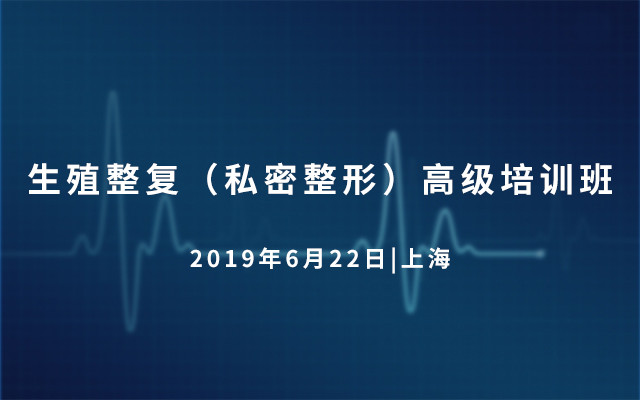 生殖整复（私密整形）高级培训班

2019年6月22日|上海